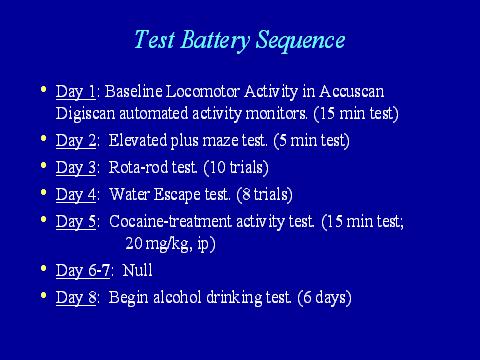 Test Battery Sequence

• Day 1: Baseline Locomotor Activity in Accuscan Digiscan automated activity monitors. (15 min test)
• Day 2: Elevated plus maze test. (5 min test)
• Day 3: Rota-rod test. (10 trials)
• Day 4: Water Escape test. (8 trials)
• Day 5: Cocaine-treatment activity test. (15 min test; 20 mg/kg, ip)
• Day 6-7: Null
• Day 8: Begin alcohol drinking test. (6 days)